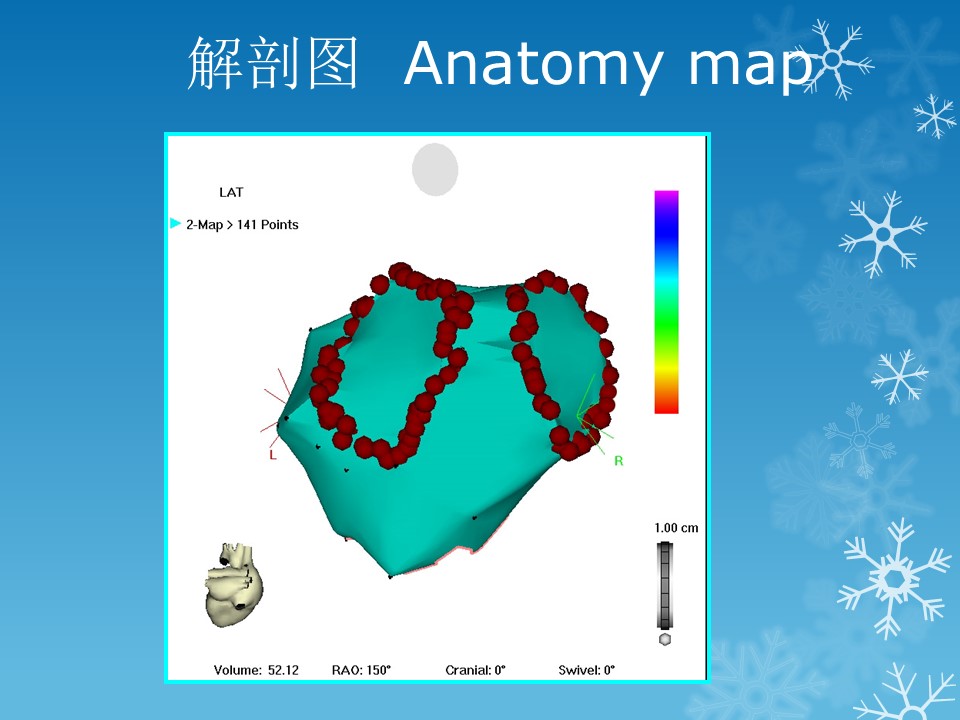 解剖图 Anatomy map

LAT

2-Map > 141 Points

L

R

1.00 cm

Volume: 52.12 RAO: 150° Cranial: 0° Swivel: 0°